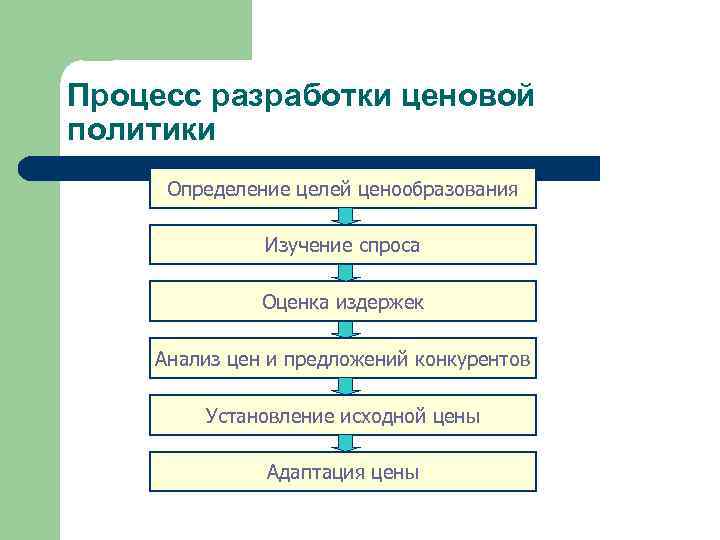 Процесс разработки ценовой политики

Определение целей ценообразования

Изучение спроса

Оценка издержек

Анализ цен и предложений конкурентов

Установление исходной цены

Адаптация цены